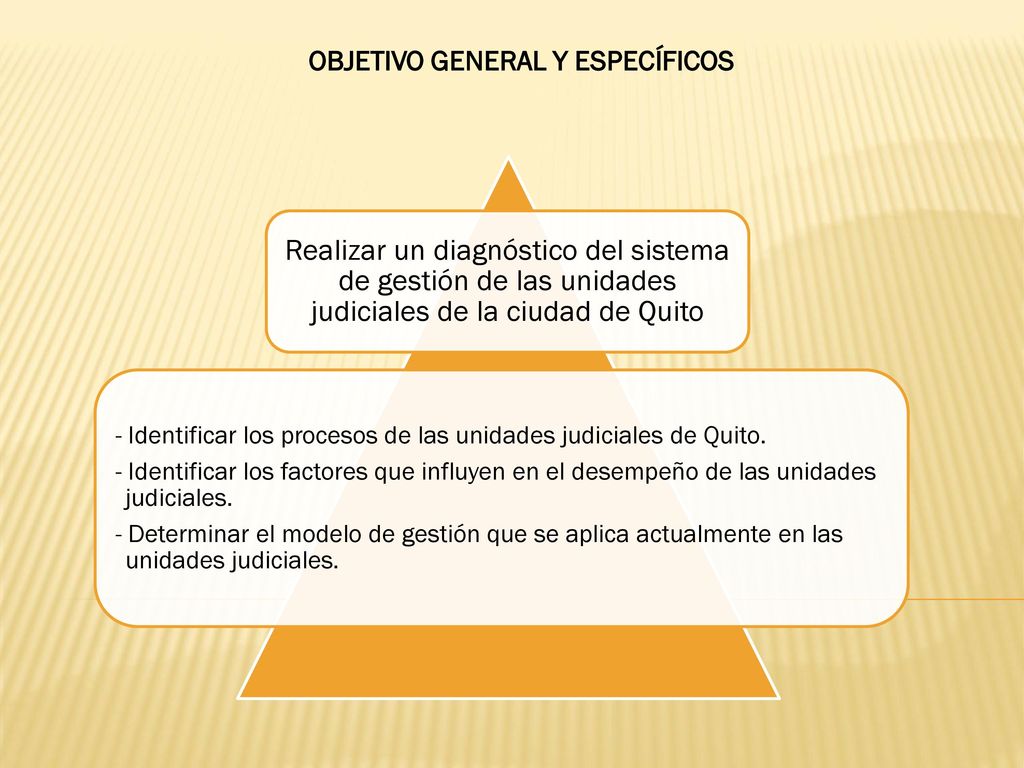 OBJETIVO GENERAL Y ESPECÍFICOS

Realizar un diagnóstico del sistema de gestión de las unidades judiciales de la ciudad de Quito

- Identificar los procesos de las unidades judiciales de Quito.
- Identificar los factores que influyen en el desempeño de las unidades judiciales.
- Determinar el modelo de gestión que se aplica actualmente en las unidades judiciales.